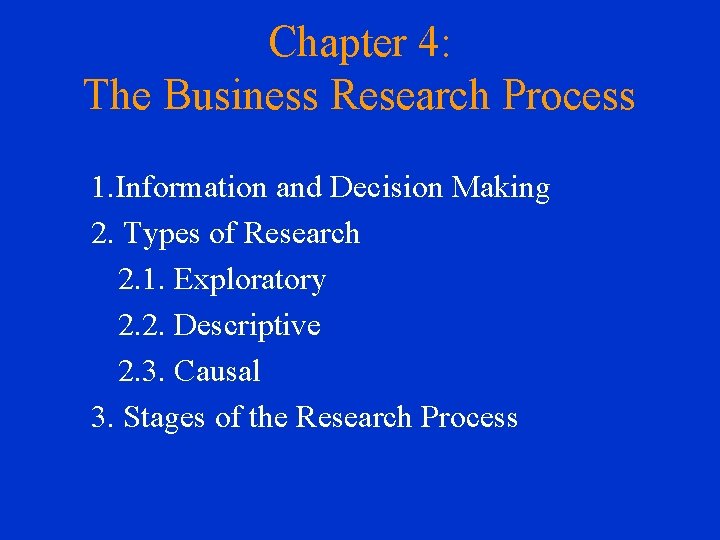 Chapter 4:
The Business Research Process

1.Information and Decision Making
2. Types of Research
2.1. Exploratory
2.2. Descriptive
2.3. Causal
3. Stages of the Research Process